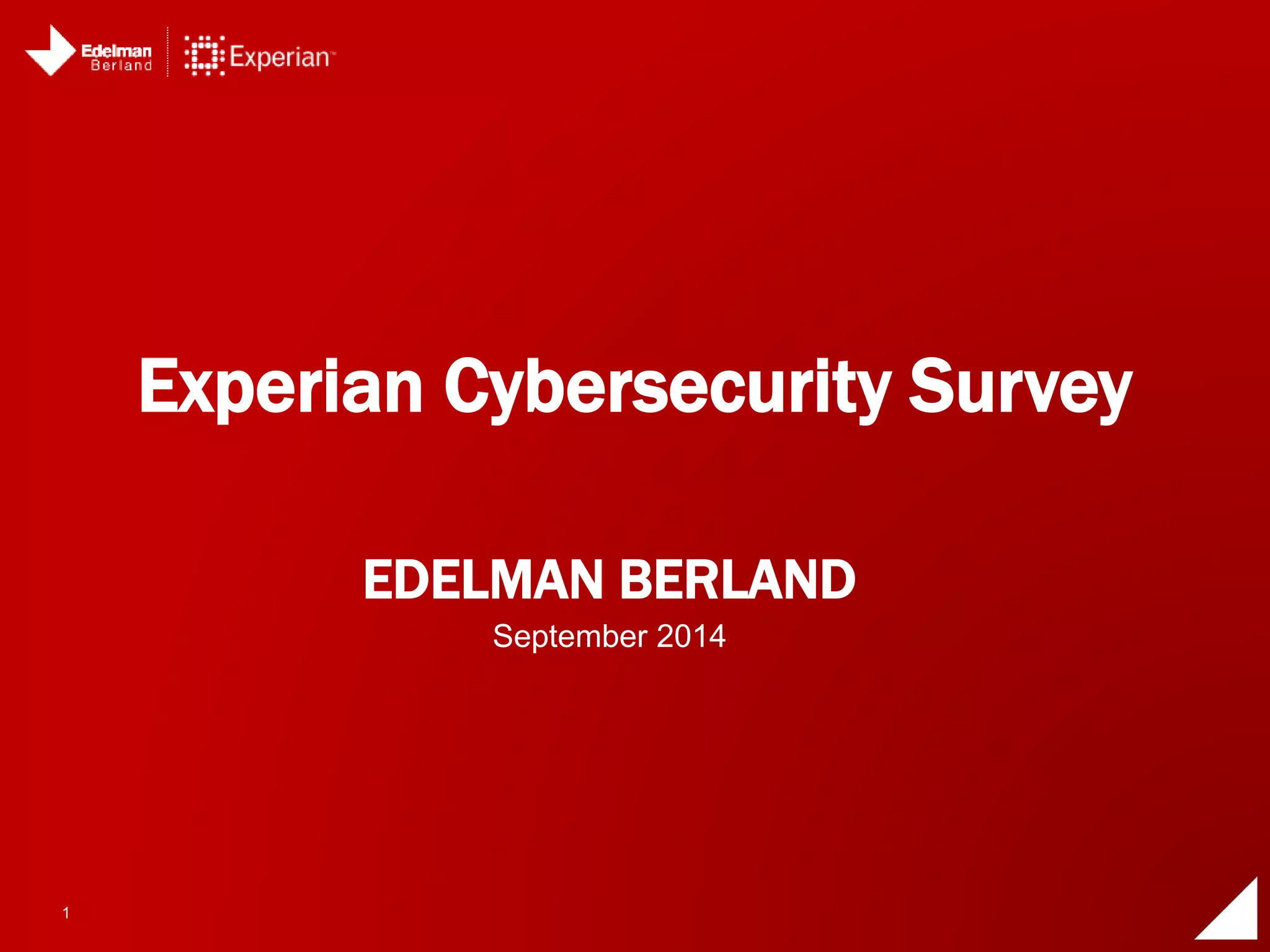 Edelman Berland

Experian™

Experian Cybersecurity Survey

EDELMAN BERLAND

September 2014

1